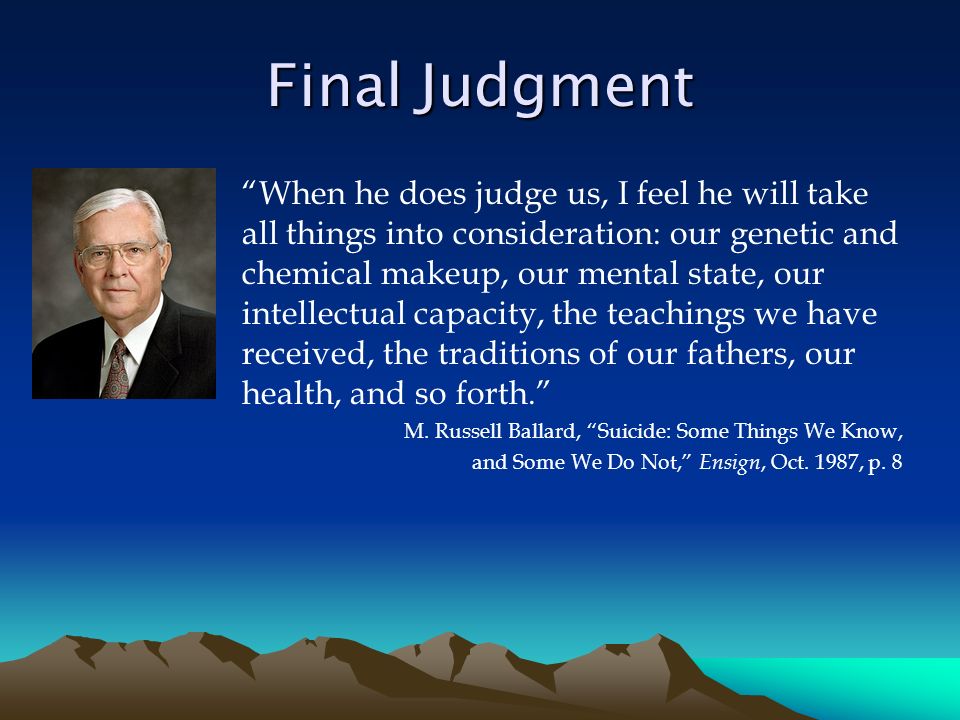 Final Judgment

“When he does judge us, I feel he will take all things into consideration: our genetic and chemical makeup, our mental state, our intellectual capacity, the teachings we have received, the traditions of our fathers, our health, and so forth.”

M. Russell Ballard, “Suicide: Some Things We Know, and Some We Do Not,” Ensign, Oct. 1987, p. 8